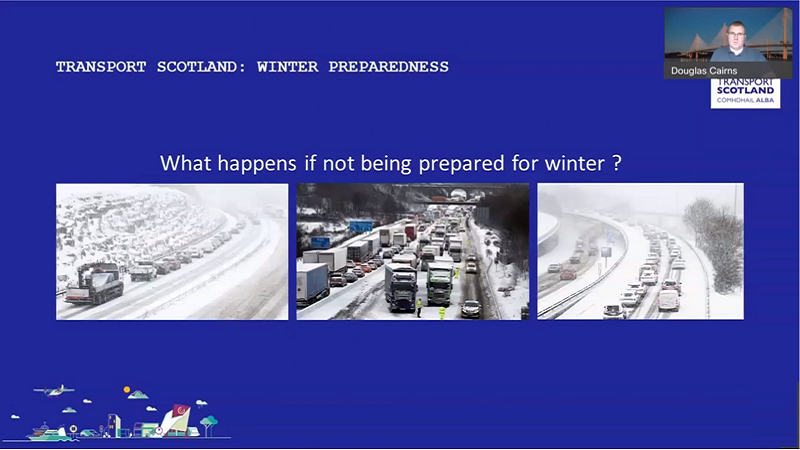 TRANSPORT SCOTLAND: WINTER PREPAREDNESS

Douglas Cairns

TRANSPORT SCOTLAND
CÒMHDHAIL ALBA

What happens if not being prepared for winter ?